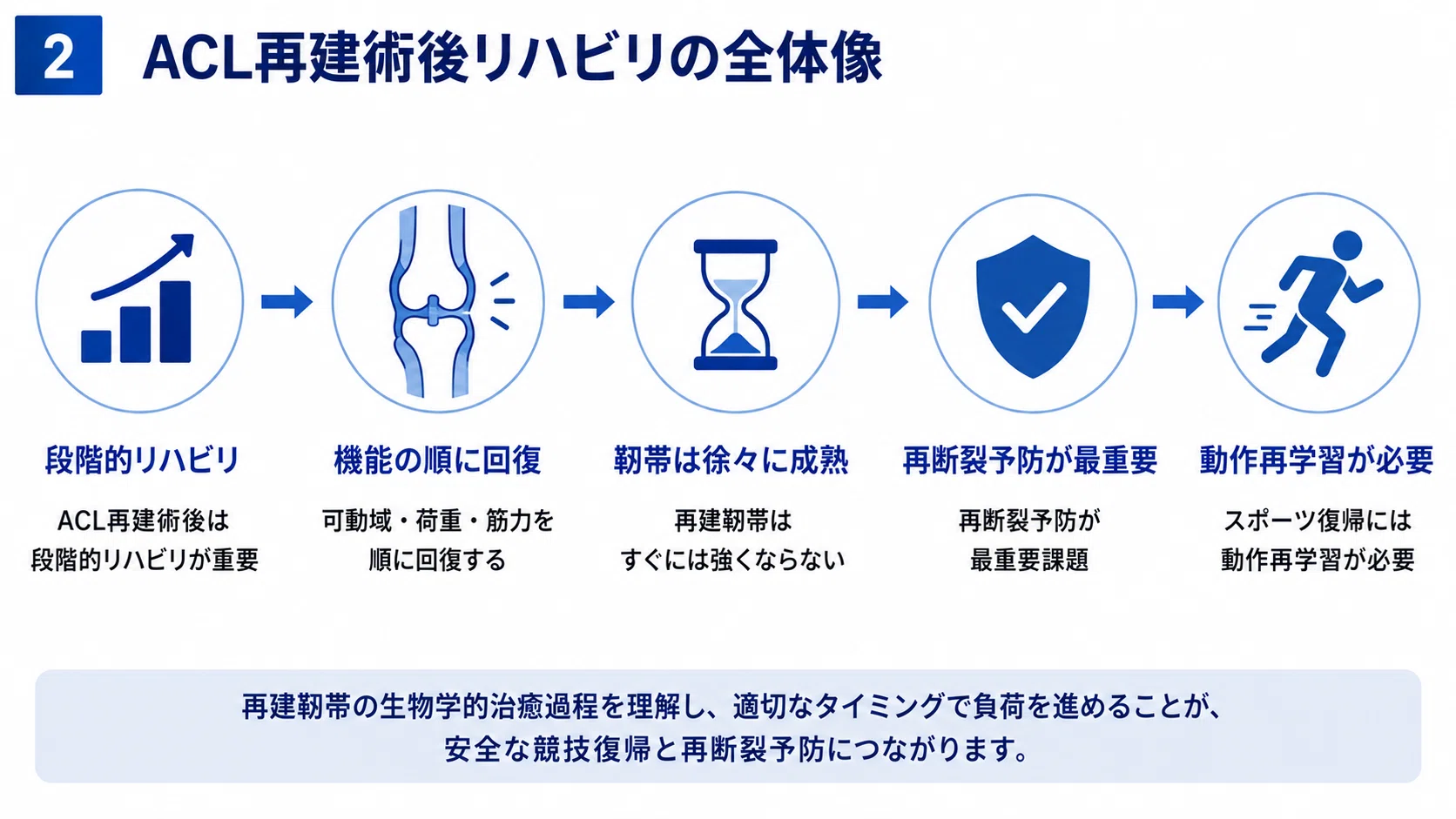 2 ACL再建術後リハビリの全体像

段階的リハビリ

ACL再建術後は
段階的リハビリが重要

機能の順に回復

可動域・荷重・筋力を
順に回復する

靭帯は徐々に成熟

再建靭帯は
すぐには強くならない

再断裂予防が最重要

再断裂予防が
最重要課題

動作再学習が必要

スポーツ復帰には
動作再学習が必要

再建靭帯の生物学的治癒過程を理解し、適切なタイミングで負荷を進めることが、
安全な競技復帰と再断裂予防につながります。